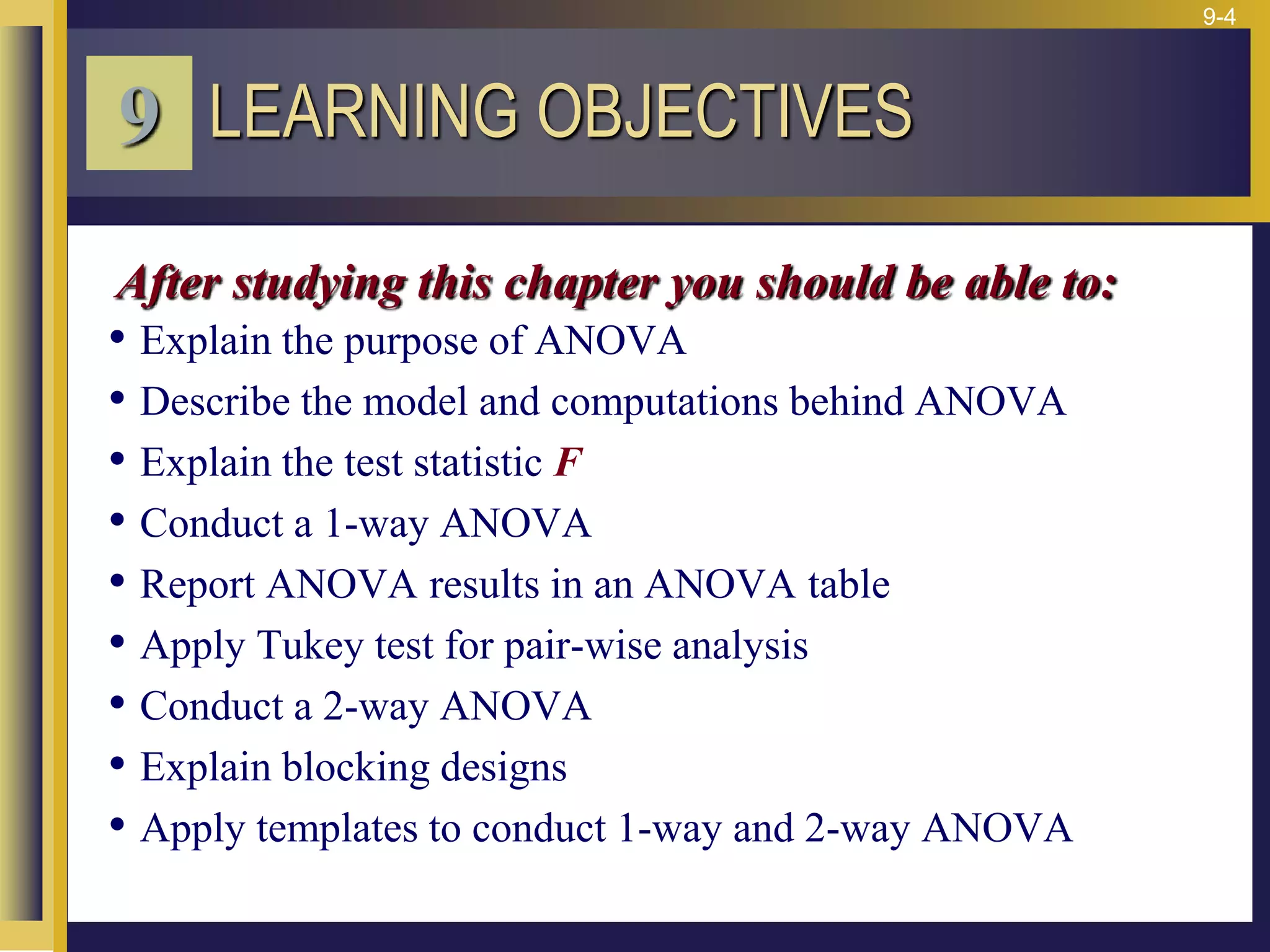 9-4

9 LEARNING OBJECTIVES

After studying this chapter you should be able to:

• Explain the purpose of ANOVA
• Describe the model and computations behind ANOVA
• Explain the test statistic F
• Conduct a 1-way ANOVA
• Report ANOVA results in an ANOVA table
• Apply Tukey test for pair-wise analysis
• Conduct a 2-way ANOVA
• Explain blocking designs
• Apply templates to conduct 1-way and 2-way ANOVA